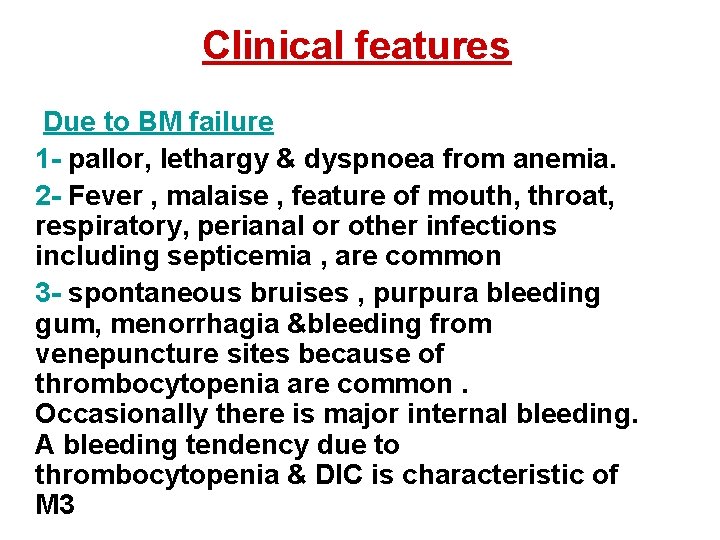 Clinical features

Due to BM failure

1- pallor, lethargy & dyspnoea from anemia.

2- Fever , malaise , feature of mouth, throat, respiratory, perianal or other infections including septicemia , are common

3- spontaneous bruises , purpura bleeding gum, menorrhagia &bleeding from venepuncture sites because of thrombocytopenia are common . Occasionally there is major internal bleeding. A bleeding tendency due to thrombocytopenia & DIC is characteristic of M3